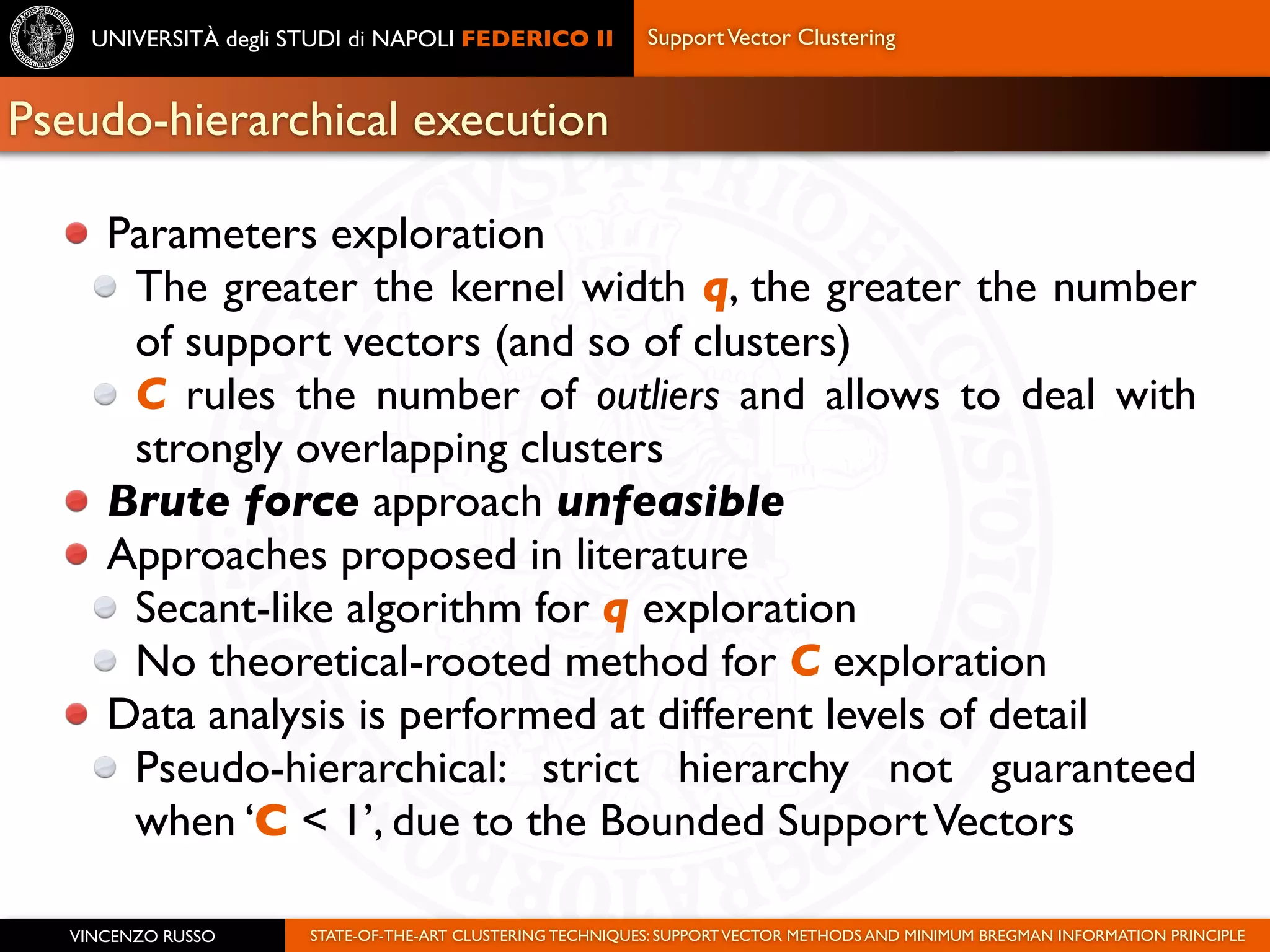 UNIVERSITÀ degli STUDI di NAPOLI FEDERICO II

Support Vector Clustering

Pseudo-hierarchical execution

Parameters exploration

The greater the kernel width q, the greater the number of support vectors (and so of clusters)

C rules the number of outliers and allows to deal with strongly overlapping clusters

Brute force approach unfeasible

Approaches proposed in literature

Secant-like algorithm for q exploration

No theoretical-rooted method for C exploration

Data analysis is performed at different levels of detail

Pseudo-hierarchical: strict hierarchy not guaranteed when ‘C < 1’, due to the Bounded Support Vectors

VINCENZO RUSSO

STATE-OF-THE-ART CLUSTERING TECHNIQUES: SUPPORT VECTOR METHODS AND MINIMUM BREGMAN INFORMATION PRINCIPLE